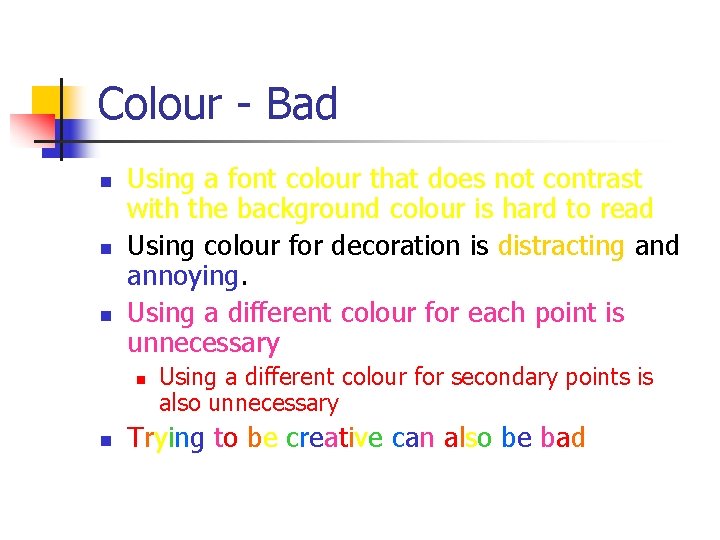 Colour - Bad

Using a font colour that does not contrast with the background colour is hard to read

Using colour for decoration is distracting and annoying.

Using a different colour for each point is unnecessary

Using a different colour for secondary points is also unnecessary

Trying to be creative can also be bad